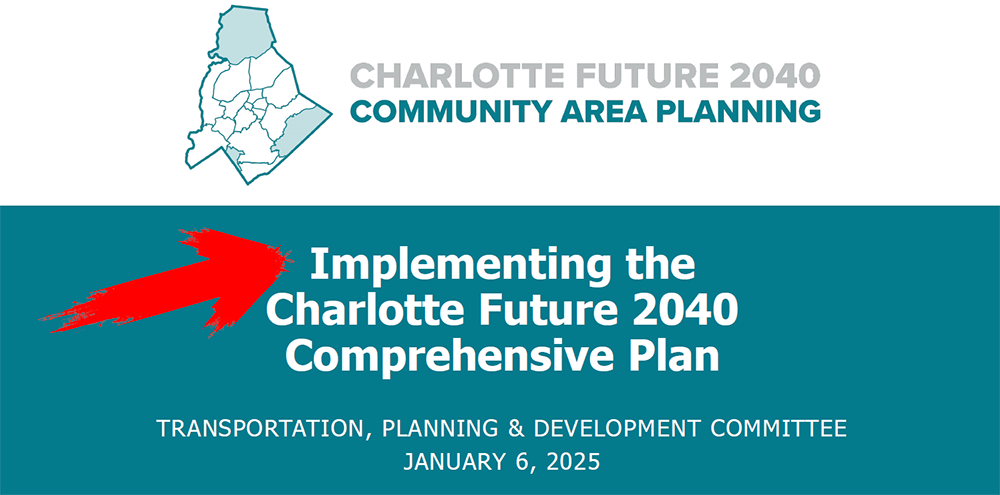 CHARLOTTE FUTURE 2040
COMMUNITY AREA PLANNING

Implementing the Charlotte Future 2040 Comprehensive Plan

TRANSPORTATION, PLANNING & DEVELOPMENT COMMITTEE
JANUARY 6, 2025